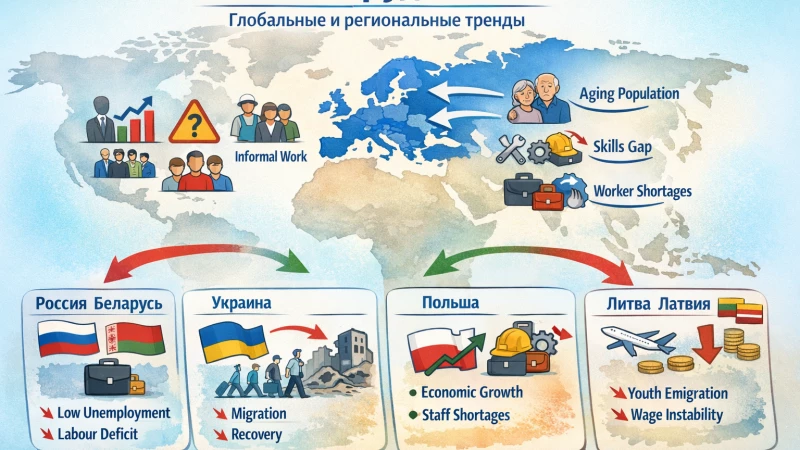 Глобальные и региональные тренды

Informal Work

Aging Population

Skills Gap

Worker Shortages

Россия Беларусь

Low Unemployment
Labour Deficit

Украина

Migration
Recovery

Польша

Economic Growth
Staff Shortages

Литва Латвия

Youth Emigration
Wage Instability